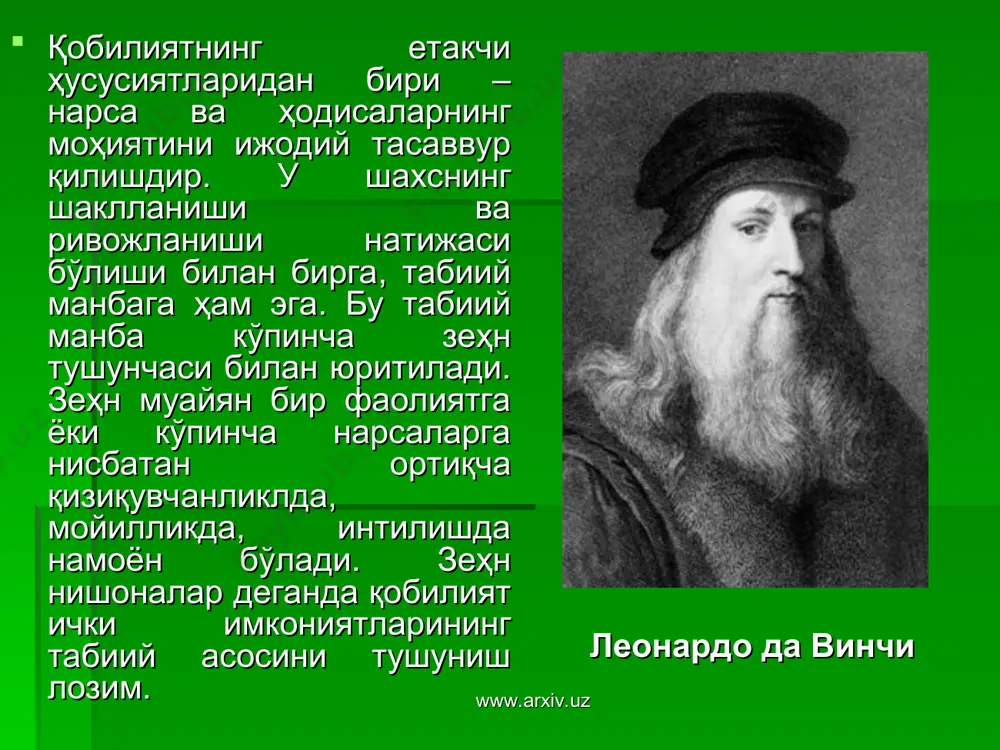 Қобилиятнинг етакчи ҳусусиятларидан бири – нарса ва ҳодисаларнинг моҳиятини ижодий тасаввур қилишдир. У шахснинг шаклланиши ва ривожланиши натижаси бўлиши билан бирга, табиий манбага ҳам эга. Бу табиий манба кўпинча зеҳн тушунчаси билан юритилади. Зеҳн муайян бир фаолиятга ёки кўпинча нарсаларга нисбатан ортиқча қизиқувчанликлда, мойилликда, интилишда намоён бўлади. Зеҳн нишоналар деганда қобилият ички имкониятларининг табиий асосини тушуниш лозим.

Леонардо да Винчи

www.arxiv.uz